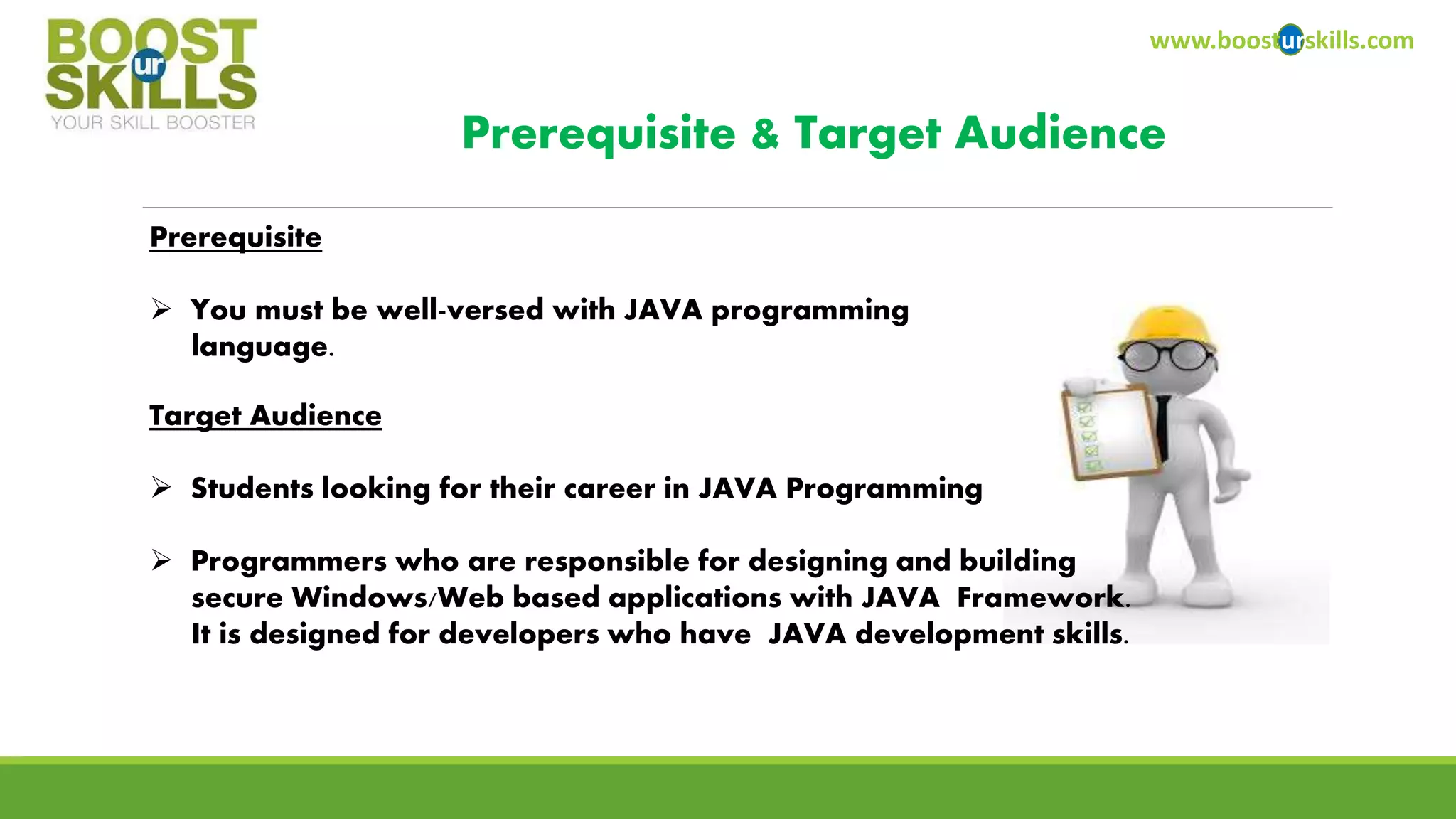 BOOST ur SKILLS
YOUR SKILL BOOSTER

www.boosturskills.com

Prerequisite & Target Audience

Prerequisite

➢ You must be well-versed with JAVA programming language.

Target Audience

➢ Students looking for their career in JAVA Programming

➢ Programmers who are responsible for designing and building secure Windows/Web based applications with JAVA Framework. It is designed for developers who have JAVA development skills.